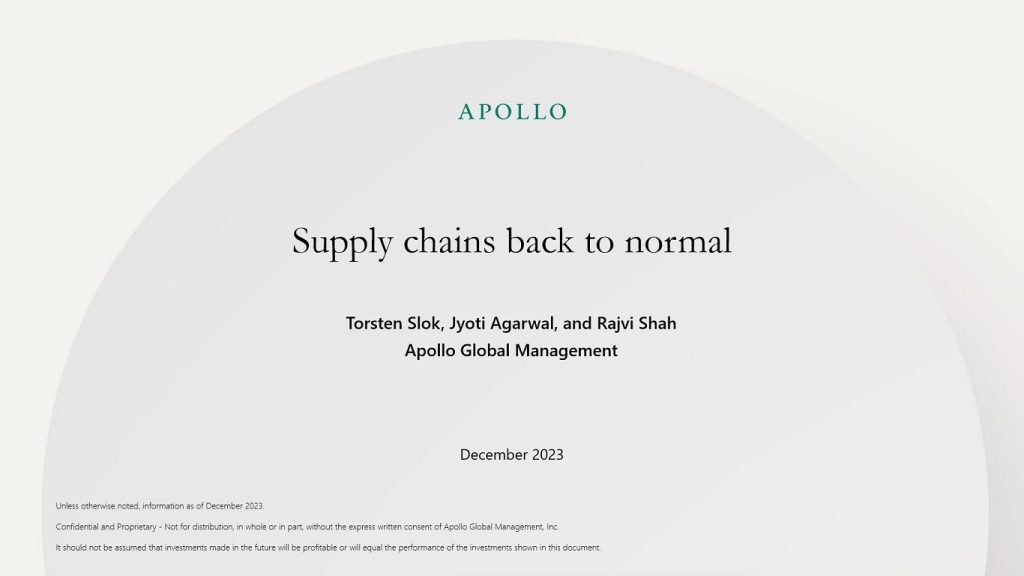 APOLLO

Supply chains back to normal

Torsten Slok, Jyoti Agarwal, and Rajvi Shah
Apollo Global Management

December 2023

Unless otherwise noted, information as of December 2023.

Confidential and Proprietary - Not for distribution, in whole or in part, without the express written consent of Apollo Global Management, Inc.

It should not be assumed that investments made in the future will be profitable or will equal the performance of the investments shown in this document.